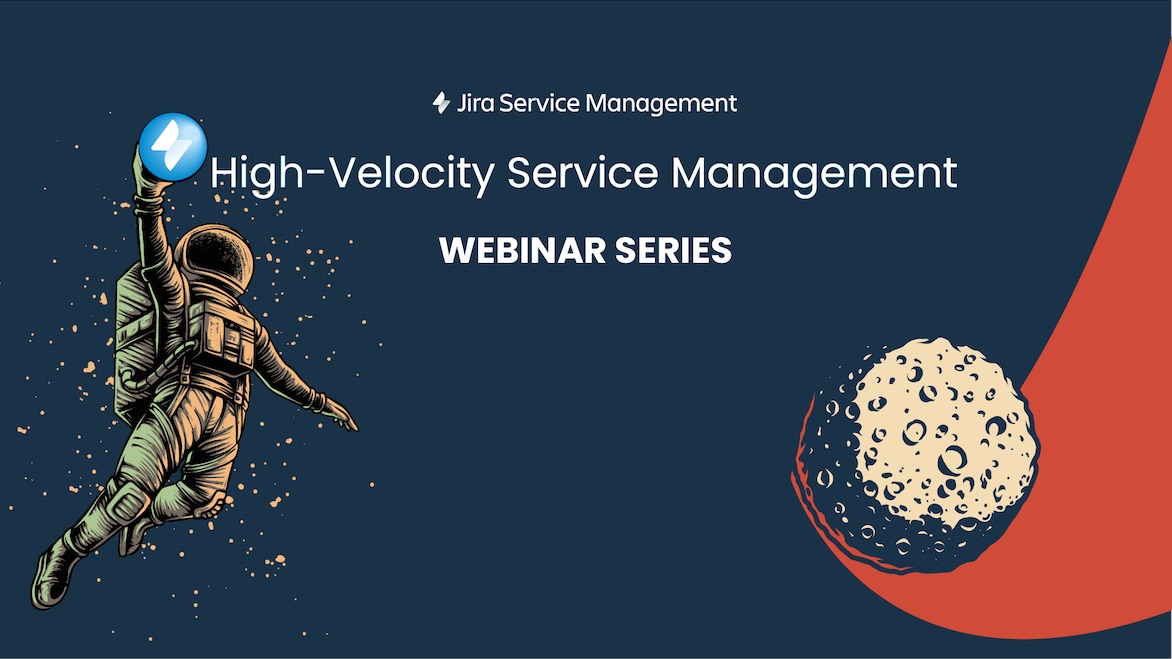 Jira Service Management

High-Velocity Service Management

WEBINAR SERIES